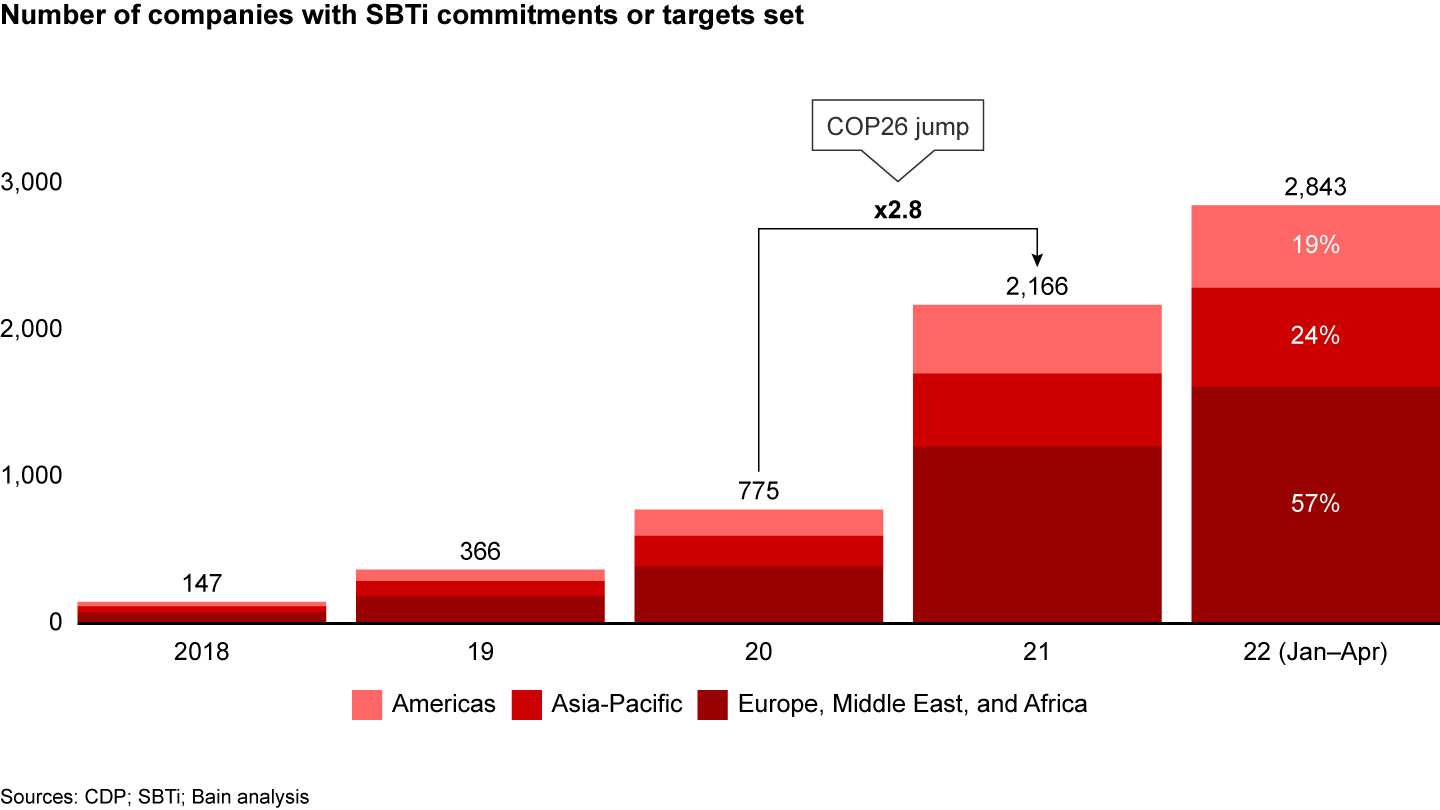 Number of companies with SBTi commitments or targets set

COP26 jump

x2.8

3,000
2,000
1,000
0

147
366
775
2,166
2,843

19%
24%
57%

2018
19
20
21
22 (Jan–Apr)

Americas
Asia-Pacific
Europe, Middle East, and Africa

Sources: CDP; SBTi; Bain analysis